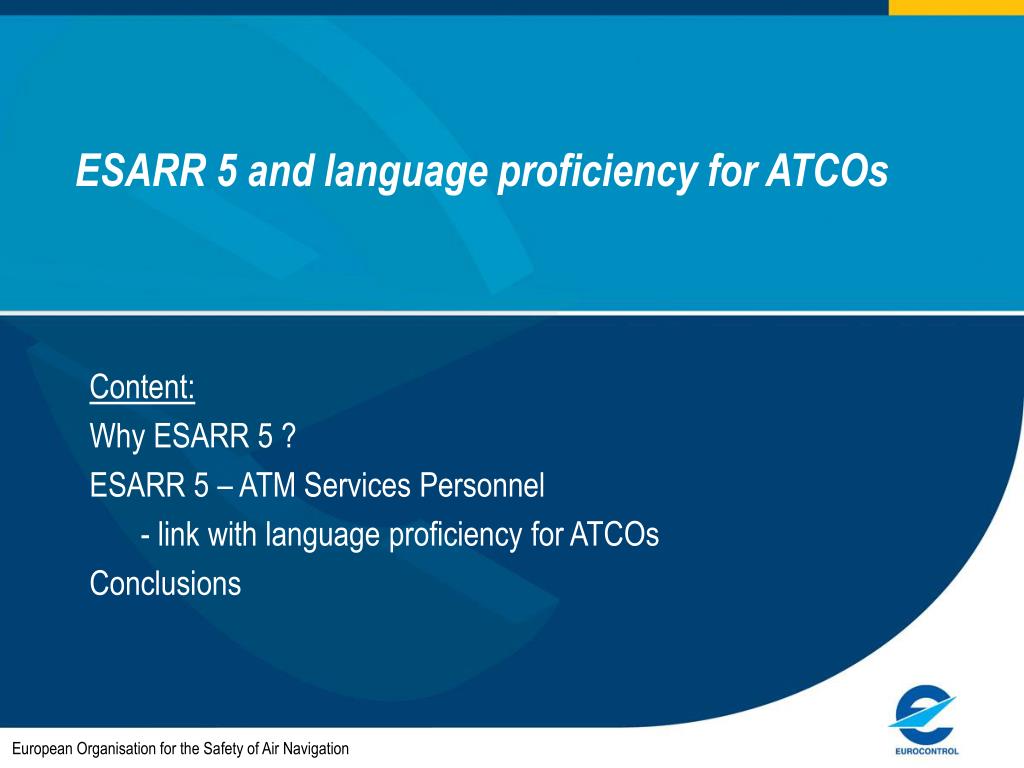 ESARR 5 and language proficiency for ATCOs

Content:
Why ESARR 5 ?
ESARR 5 – ATM Services Personnel
- link with language proficiency for ATCOs
Conclusions

European Organisation for the Safety of Air Navigation

EUROCONTROL